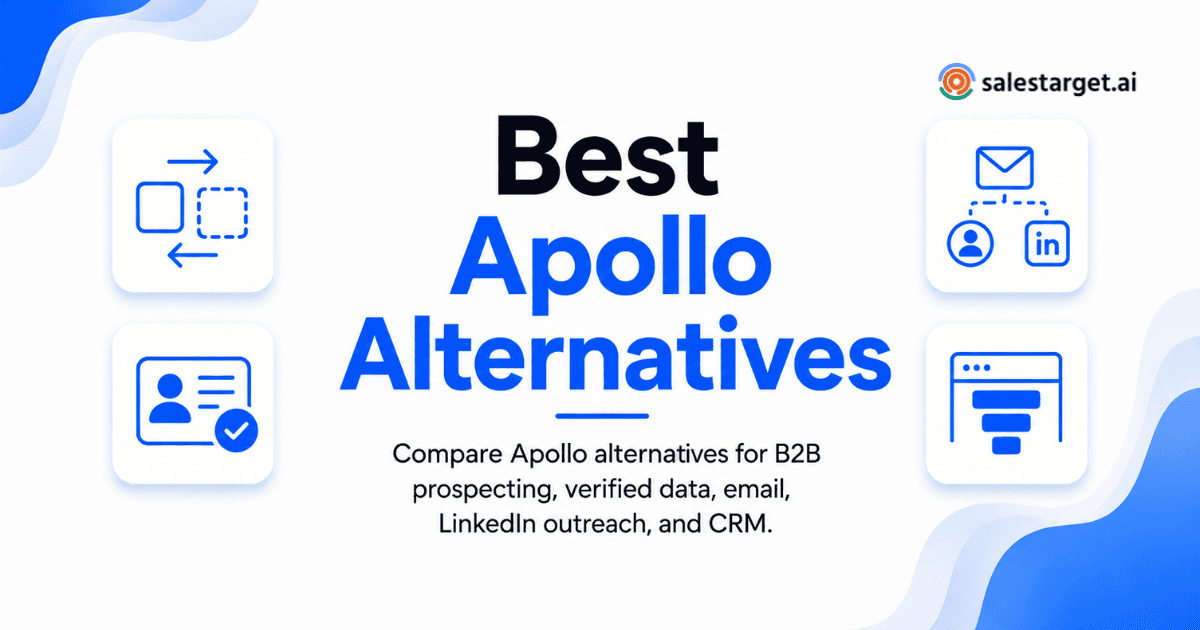 salestarget.ai

Best Apollo Alternatives

Compare Apollo alternatives for B2B prospecting, verified data, email, LinkedIn outreach, and CRM.

in